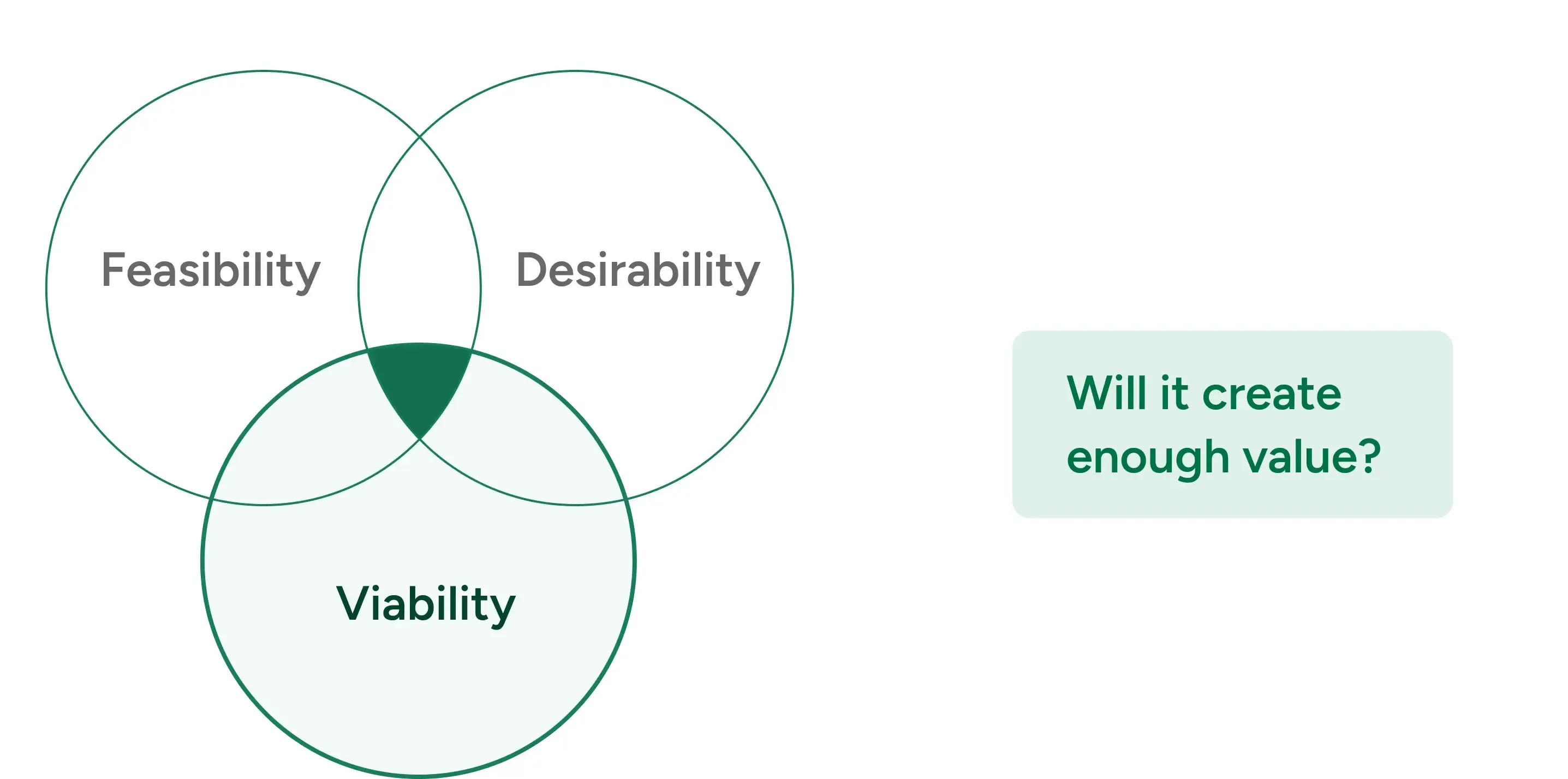 Feasibility

Desirability

Viability

Will it create enough value?